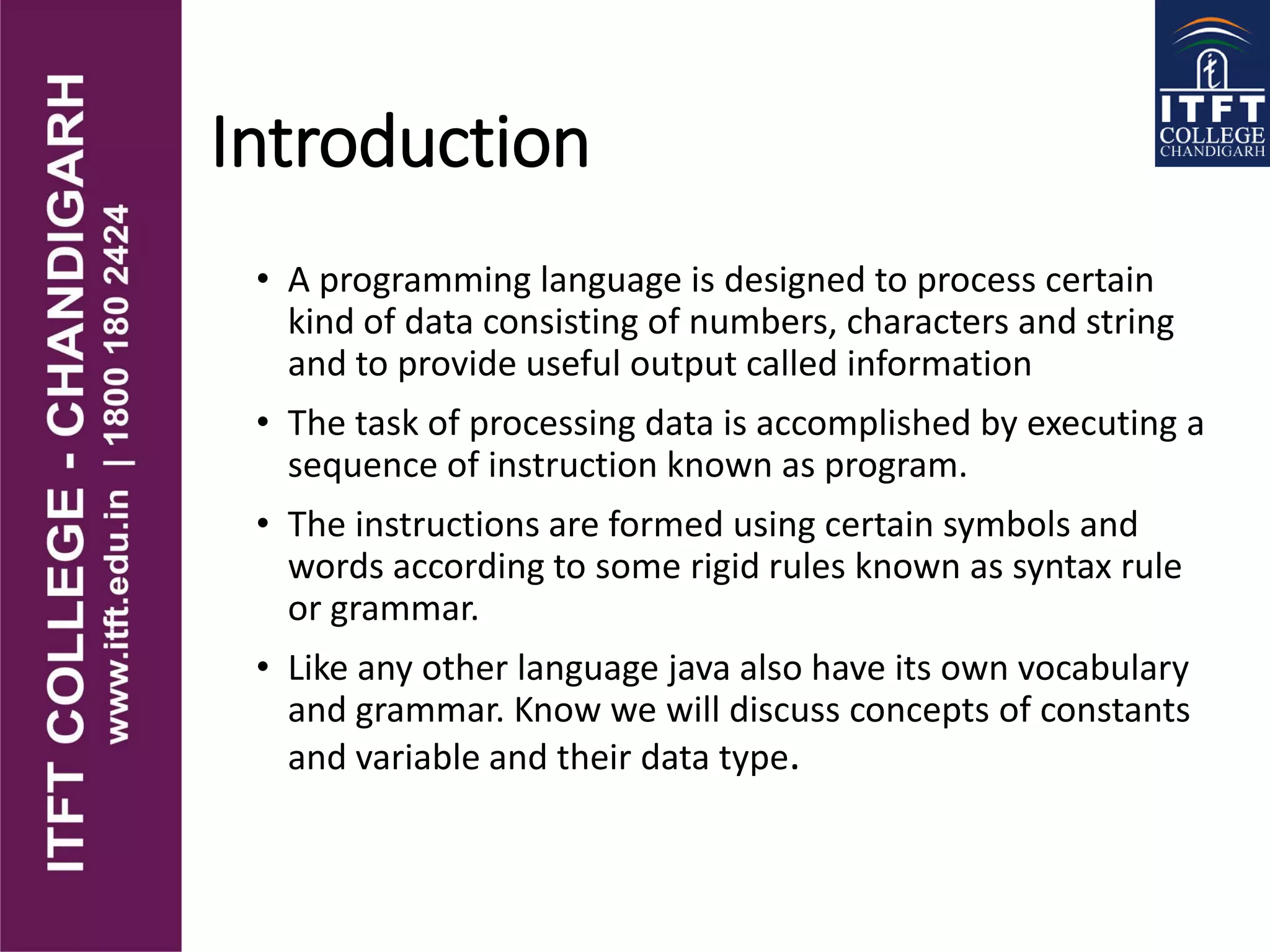 ITFT COLLEGE - CHANDIGARH
www.itft.edu.in | 1800 180 2424

ITFT COLLEGE CHANDIGARH

Introduction

• A programming language is designed to process certain kind of data consisting of numbers, characters and string and to provide useful output called information

• The task of processing data is accomplished by executing a sequence of instruction known as program.

• The instructions are formed using certain symbols and words according to some rigid rules known as syntax rule or grammar.

• Like any other language java also have its own vocabulary and grammar. Know we will discuss concepts of constants and variable and their data type.